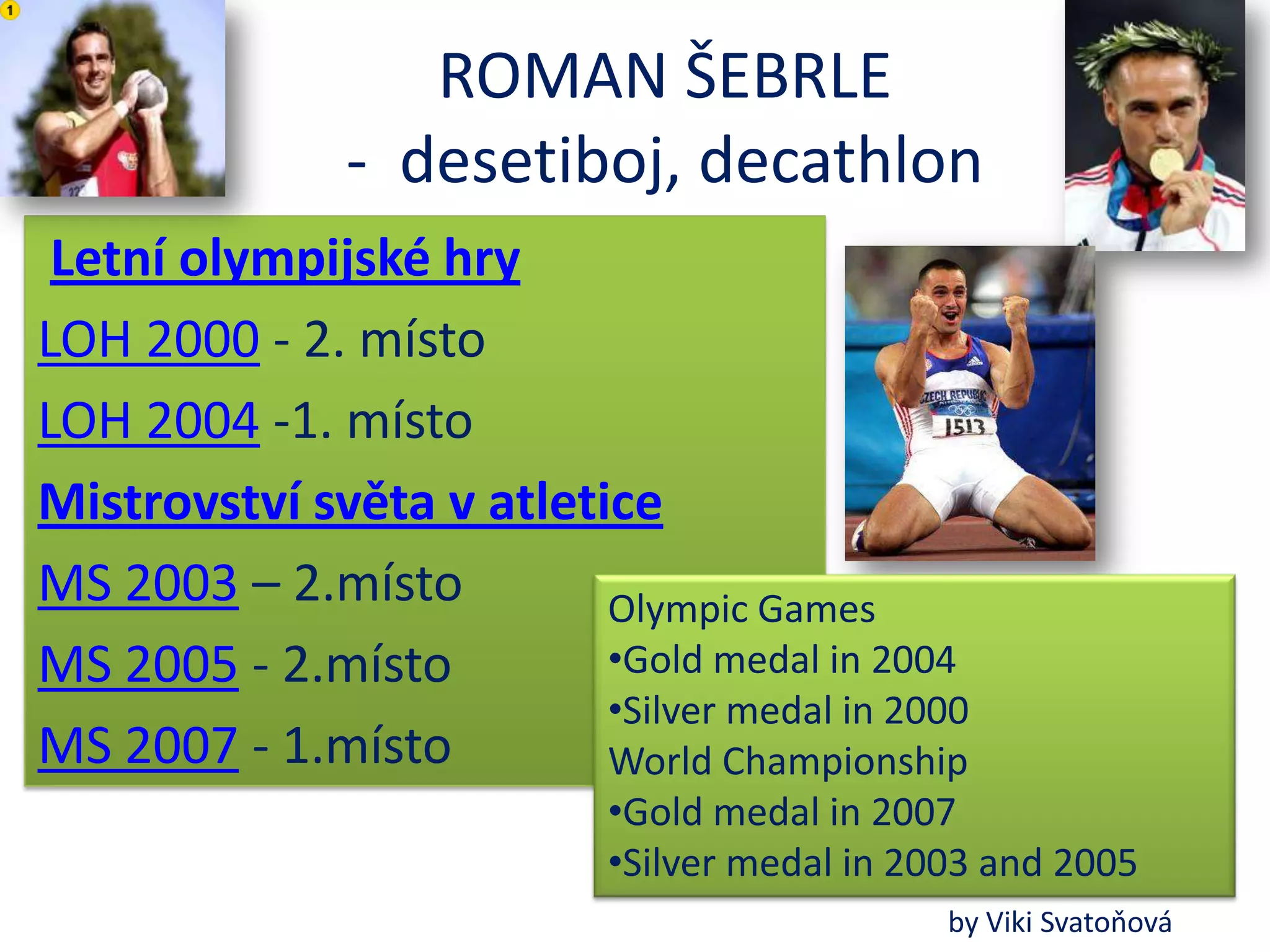 1

ROMAN ŠEBRLE
- desetiboj, decathlon

Letní olympijské hry

LOH 2000 - 2. místo

LOH 2004 -1. místo

Mistrovství světa v atletice

MS 2003 – 2.místo

MS 2005 - 2.místo

MS 2007 - 1.místo

CZECH REPUBLIC
1513

Olympic Games
•Gold medal in 2004
•Silver medal in 2000
World Championship
•Gold medal in 2007
•Silver medal in 2003 and 2005

by Viki Svatoňová